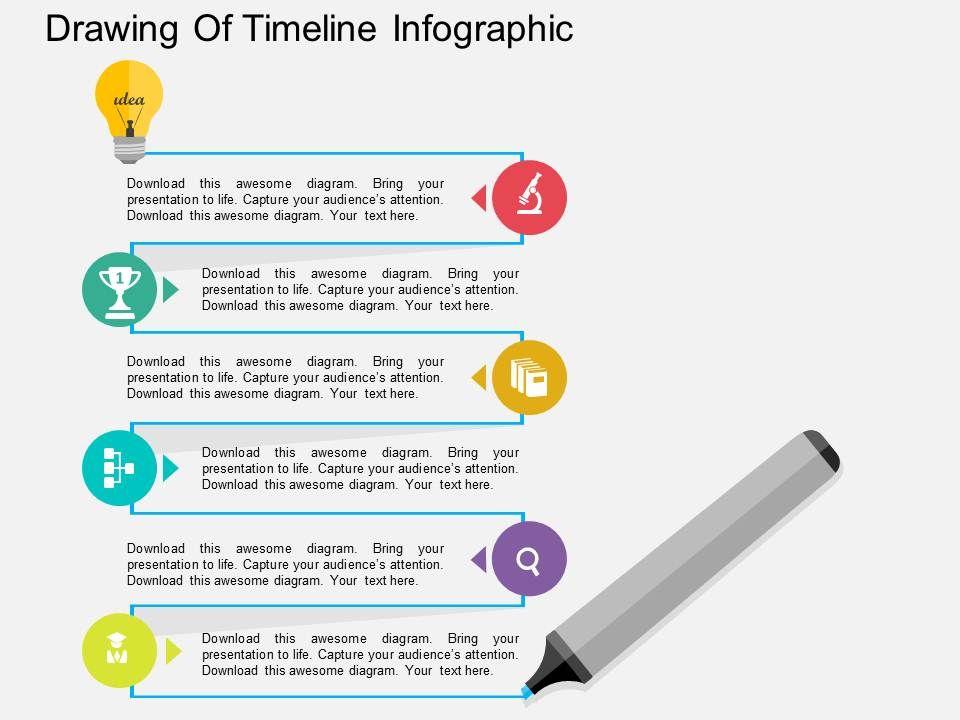 Drawing Of Timeline Infographic

idea

Download this awesome diagram. Bring your presentation to life. Capture your audience's attention. Download this awesome diagram. Your text here.

1

Download this awesome diagram. Bring your presentation to life. Capture your audience's attention. Download this awesome diagram. Your text here.

Download this awesome diagram. Bring your presentation to life. Capture your audience's attention. Download this awesome diagram. Your text here.

Download this awesome diagram. Bring your presentation to life. Capture your audience's attention. Download this awesome diagram. Your text here.

Download this awesome diagram. Bring your presentation to life. Capture your audience's attention. Download this awesome diagram. Your text here.

Download this awesome diagram. Bring your presentation to life. Capture your audience's attention. Download this awesome diagram. Your text here.